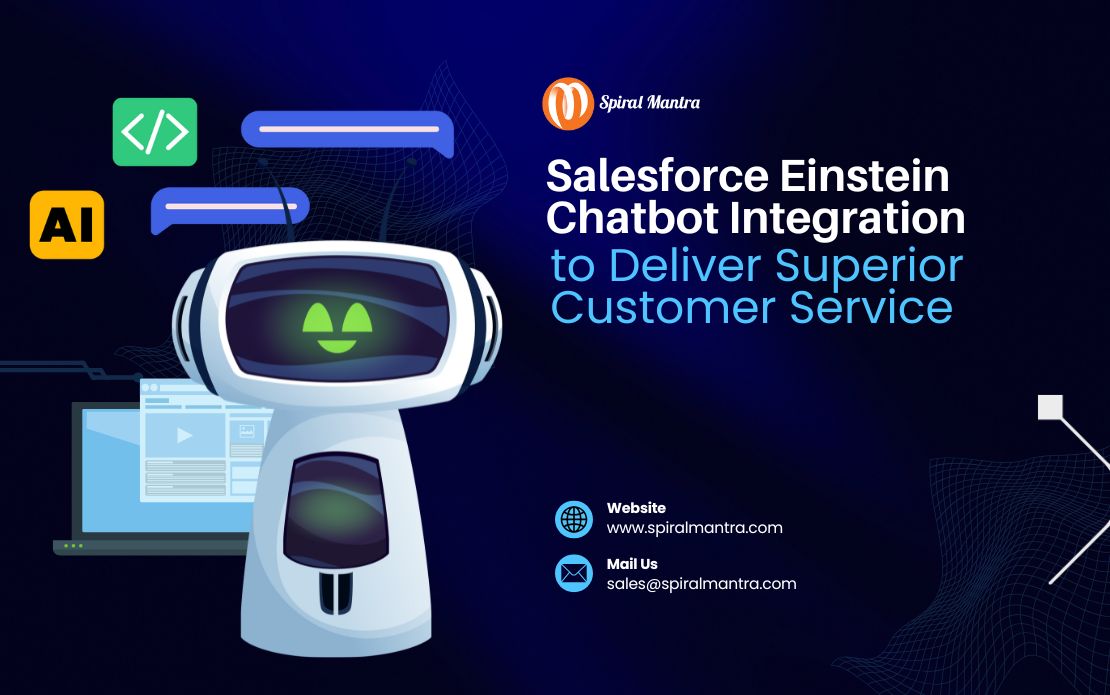 </>

AI

Spiral Mantra

Salesforce Einstein Chatbot Integration to Deliver Superior Customer Service

Website
www.spiralmantra.com

Mail Us
sales@spiralmantra.com